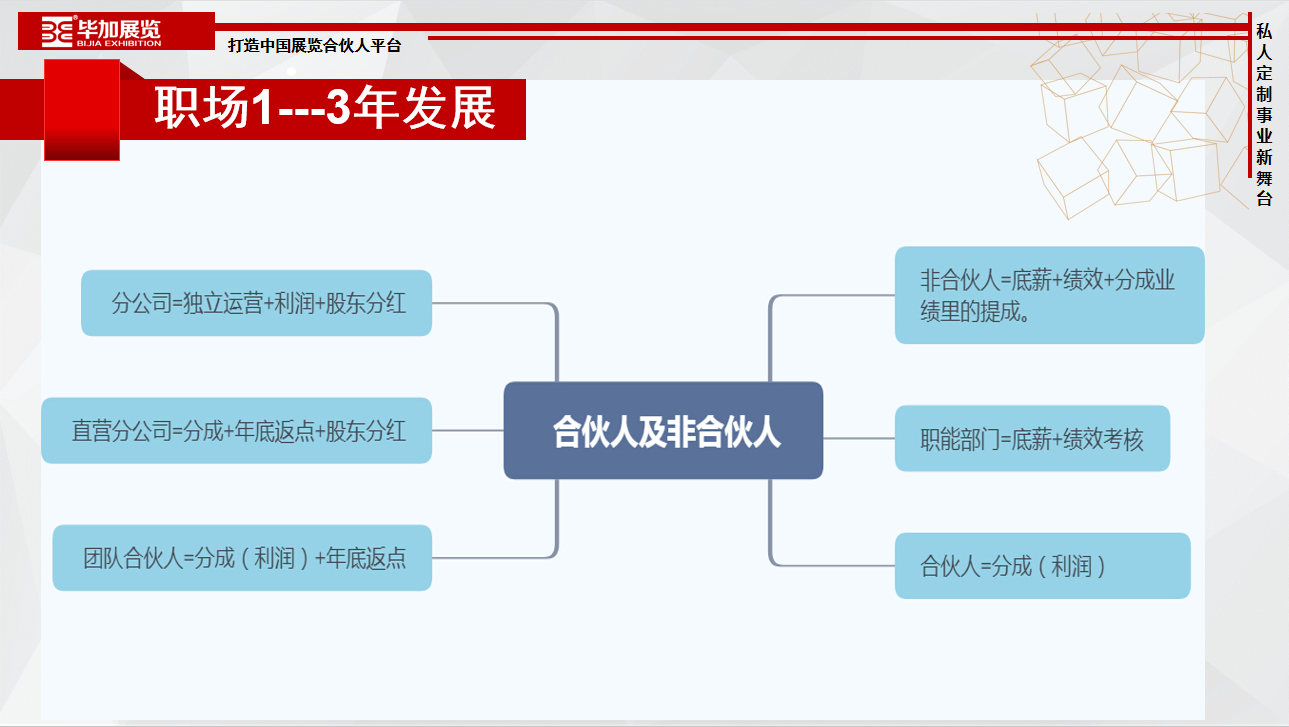 毕加展览
BIJIA EXHIBITION

打造中国展览合伙人平台

私人定制事业新舞台

职场1---3年发展

分公司=独立运营+利润+股东分红

直营分公司=分成+年底返点+股东分红

团队合伙人=分成（利润）+年底返点

合伙人及非合伙人

非合伙人=底薪+绩效+分成业绩里的提成。

职能部门=底薪+绩效考核

合伙人=分成（利润）